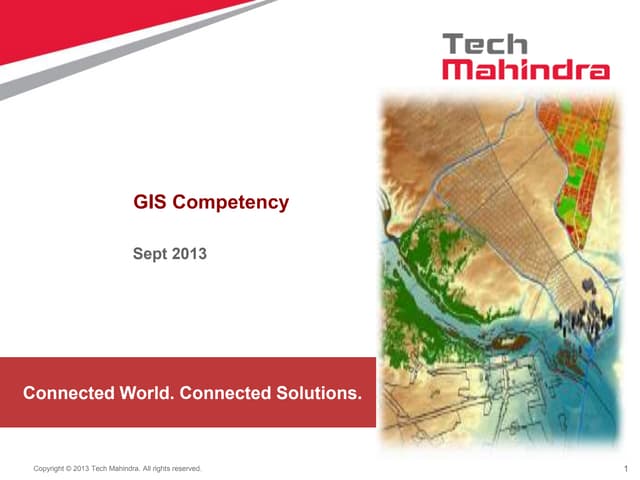 Tech Mahindra

GIS Competency

Sept 2013

Connected World. Connected Solutions.

Copyright © 2013 Tech Mahindra. All rights reserved.

1